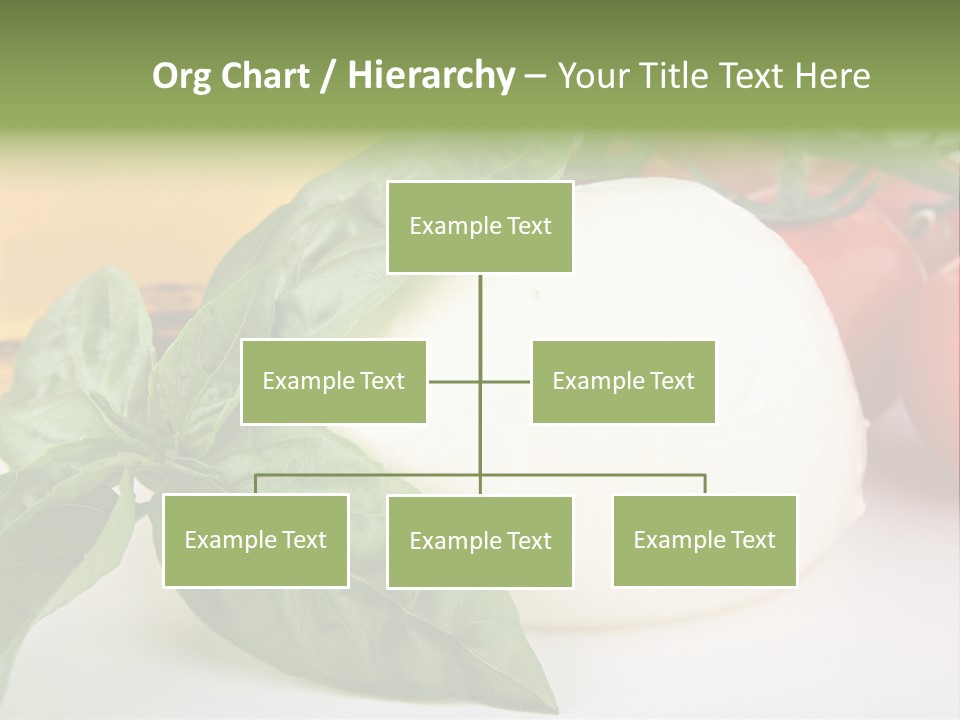 Org Chart / Hierarchy – Your Title Text Here

Example Text

Example Text

Example Text

Example Text

Example Text

Example Text